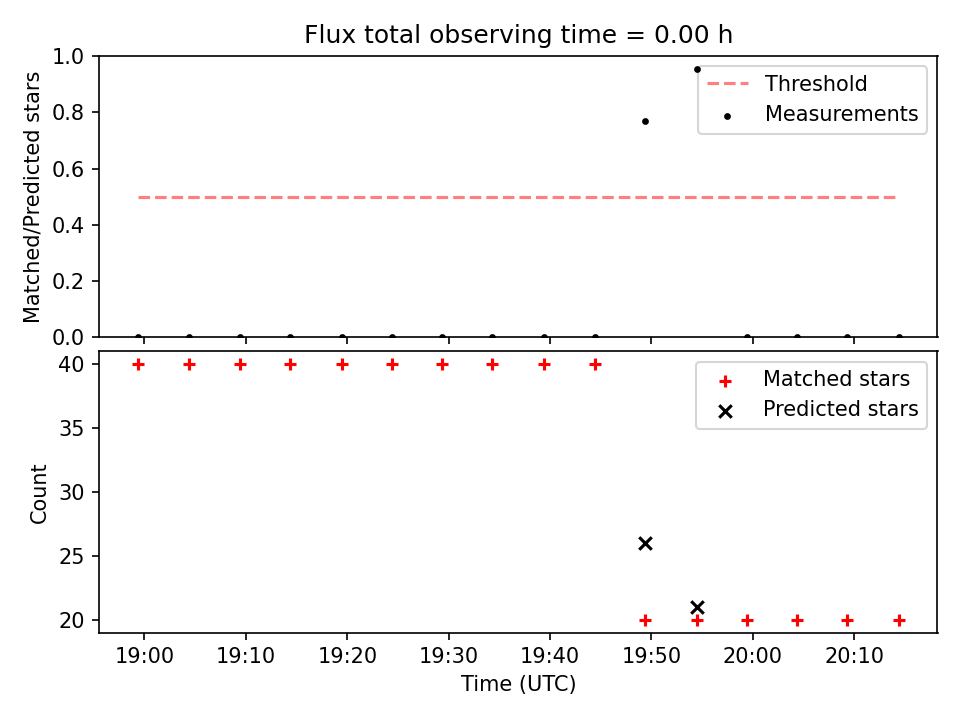 Flux total observing time = 0.00 h

Matched/Predicted stars

1.0
0.8
0.6
0.4
0.2
0.0

Threshold
Measurements

Count

40
35
30
25
20

Matched stars
Predicted stars

19:00
19:10
19:20
19:30
19:40
19:50
20:00
20:10

Time (UTC)